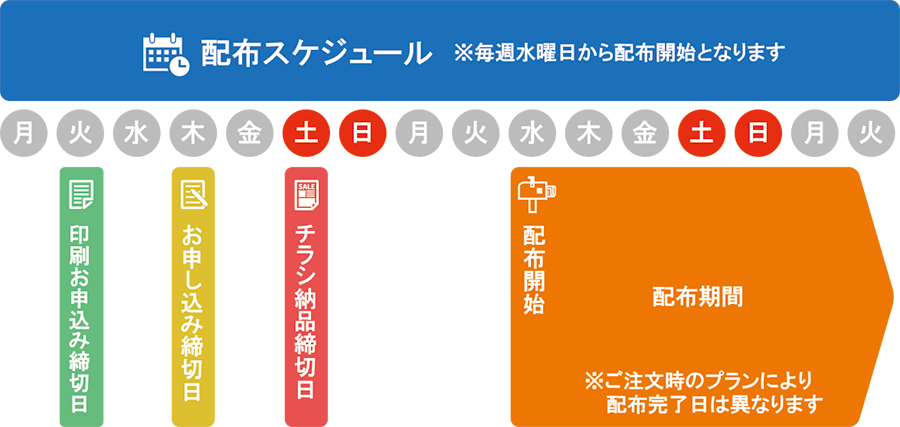 配布スケジュール ※毎週水曜日から配布開始となります

月 火 水 木 金 土 日 月 火 水 木 金 土 日 月 火

印刷お申込み締切日

お申し込み締切日

SALE

チラシ納品締切日

配布開始

配布期間

※ご注文時のプランにより配布完了日は異なります